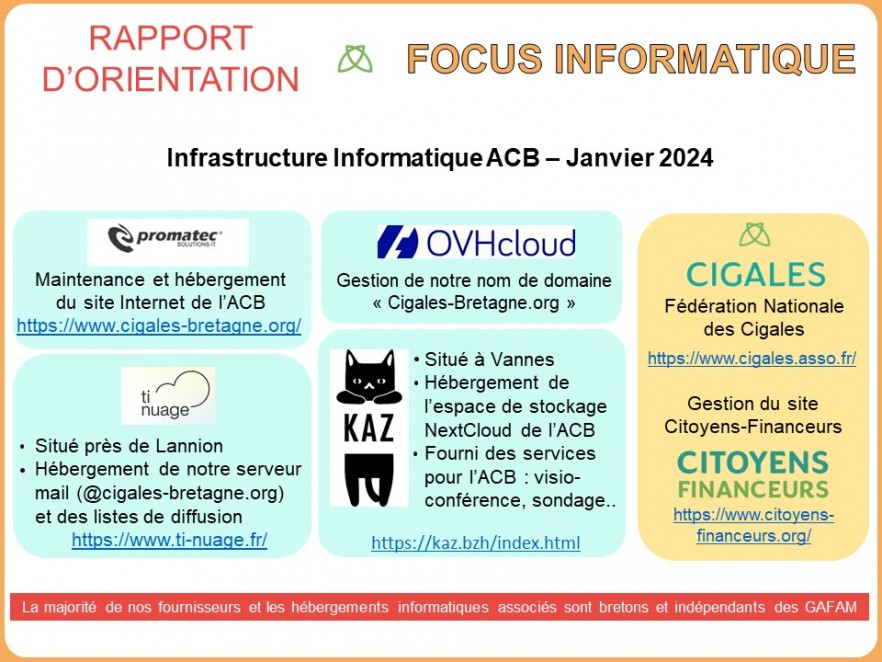 RAPPORT D'ORIENTATION

FOCUS INFORMATIQUE

Infrastructure Informatique ACB – Janvier 2024

promatec SOLUTIONS IT

Maintenance et hébergement du site Internet de l'ACB
https://www.cigales-bretagne.org/

ti nuage

• Situé près de Lannion
• Hébergement de notre serveur mail (@cigales-bretagne.org) et des listes de diffusion
https://www.ti-nuage.fr/

OVHcloud

Gestion de notre nom de domaine « Cigales-Bretagne.org »

KAZ

• Situé à Vannes
• Hébergement de l'espace de stockage NextCloud de l'ACB
• Fourni des services pour l'ACB : visio-conférence, sondage..
https://kaz.bzh/index.html

CIGALES

Fédération Nationale des Cigales
https://www.cigales.asso.fr/

Gestion du site Citoyens-Financeurs

CITOYENS FINANCEURS

https://www.citoyens-financeurs.org/

La majorité de nos fournisseurs et les hébergements informatiques associés sont bretons et indépendants des GAFAM